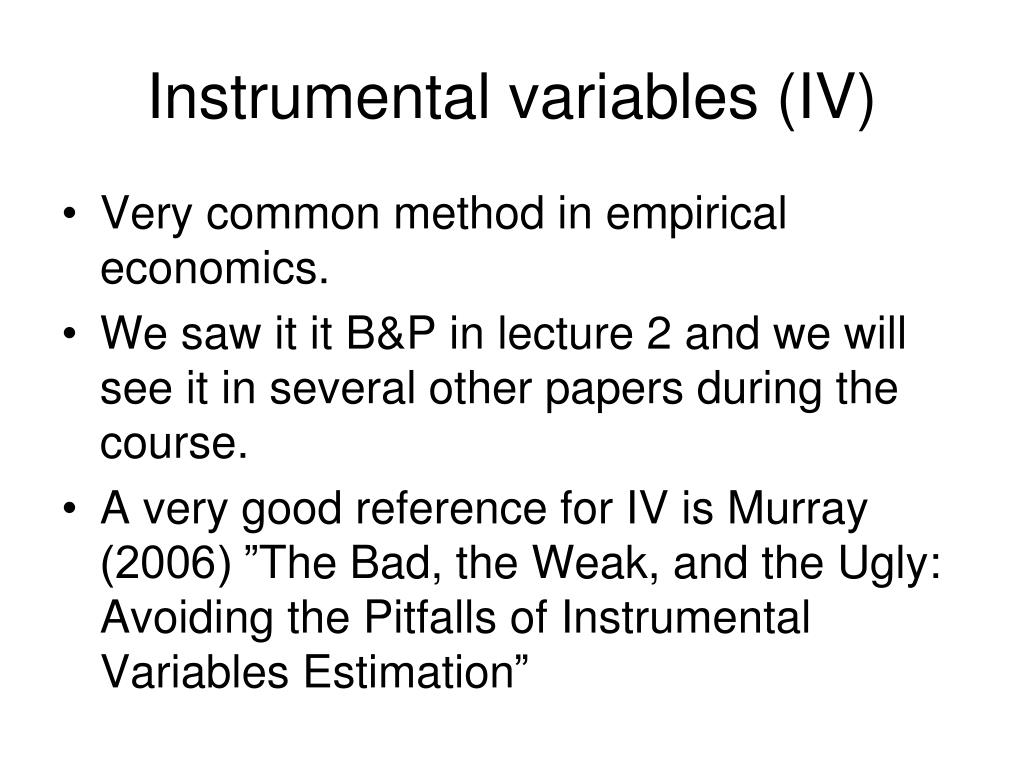 Instrumental variables (IV)

• Very common method in empirical economics.
• We saw it it B&P in lecture 2 and we will see it in several other papers during the course.
• A very good reference for IV is Murray (2006) ”The Bad, the Weak, and the Ugly: Avoiding the Pitfalls of Instrumental Variables Estimation”